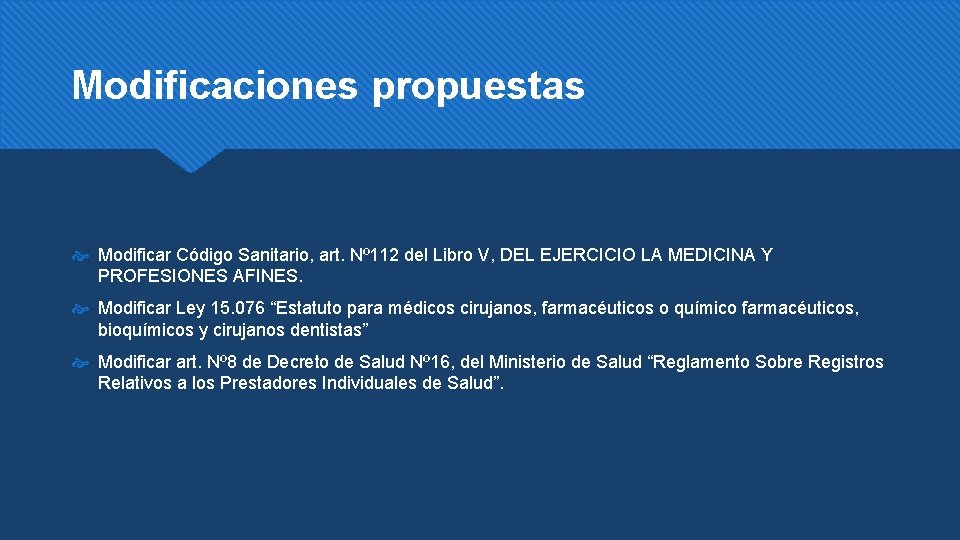 Modificaciones propuestas

Modificar Código Sanitario, art. Nº112 del Libro V, DEL EJERCICIO LA MEDICINA Y PROFESIONES AFINES.

Modificar Ley 15.076 “Estatuto para médicos cirujanos, farmacéuticos o químico farmacéuticos, bioquímicos y cirujanos dentistas”

Modificar art. Nº8 de Decreto de Salud Nº16, del Ministerio de Salud “Reglamento Sobre Registros Relativos a los Prestadores Individuales de Salud”.